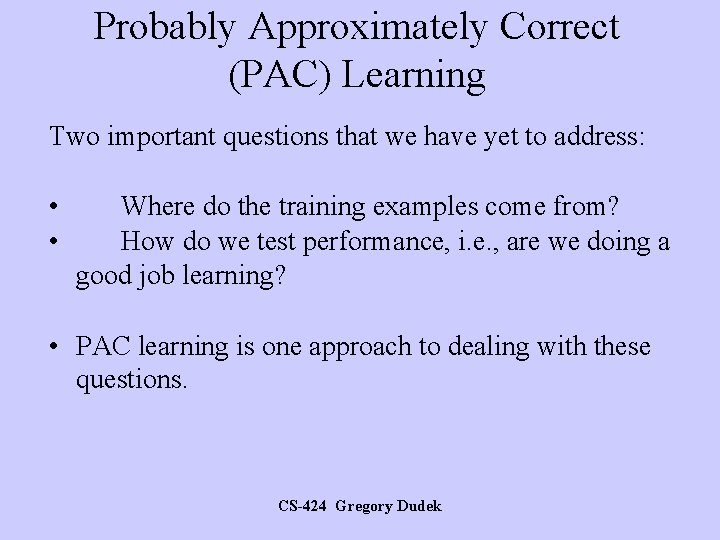 Probably Approximately Correct (PAC) Learning

Two important questions that we have yet to address:

• Where do the training examples come from?
• How do we test performance, i.e., are we doing a good job learning?

• PAC learning is one approach to dealing with these questions.

CS-424 Gregory Dudek